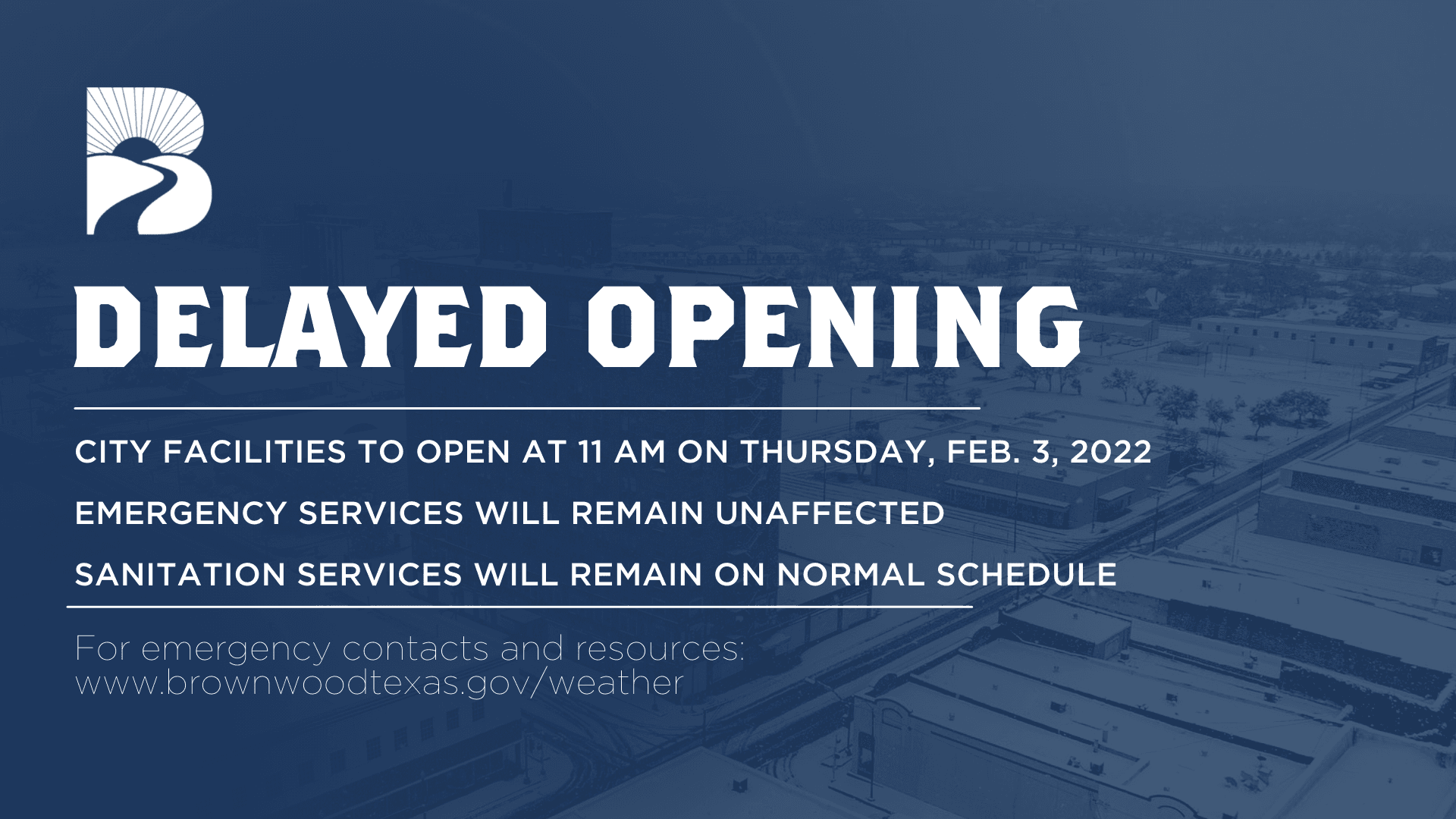 DELAYED OPENING

CITY FACILITIES TO OPEN AT 11 AM ON THURSDAY, FEB. 3, 2022

EMERGENCY SERVICES WILL REMAIN UNAFFECTED

SANITATION SERVICES WILL REMAIN ON NORMAL SCHEDULE

For emergency contacts and resources:
www.brownwoodtexas.gov/weather